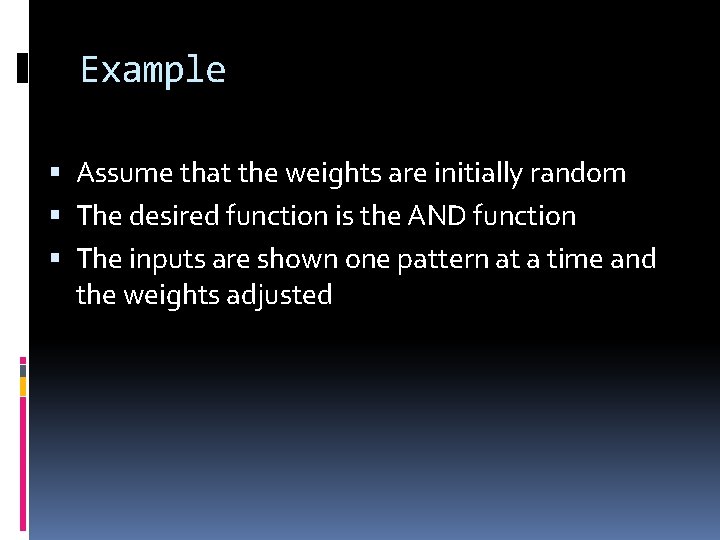 Example

▪ Assume that the weights are initially random
▪ The desired function is the AND function
▪ The inputs are shown one pattern at a time and the weights adjusted